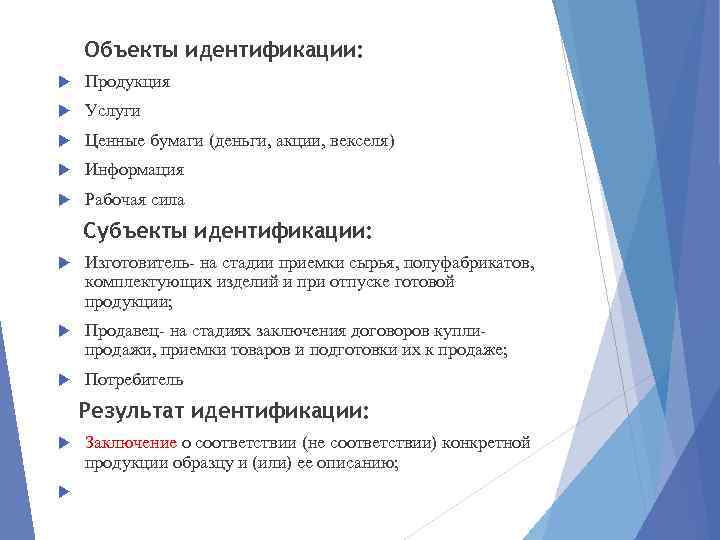 Объекты идентификации:

Продукция

Услуги

Ценные бумаги (деньги, акции, векселя)

Информация

Рабочая сила

Субъекты идентификации:

Изготовитель- на стадии приемки сырья, полуфабрикатов, комплектующих изделий и при отпуске готовой продукции;

Продавец- на стадиях заключения договоров купли-продажи, приемки товаров и подготовки их к продаже;

Потребитель

Результат идентификации:

Заключение о соответствии (не соответствии) конкретной продукции образцу и (или) ее описанию;